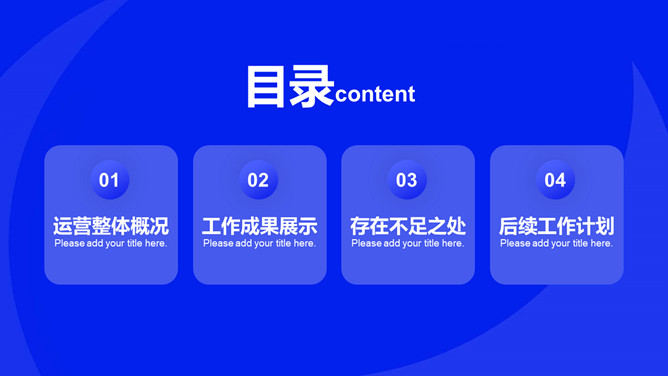 目录content

01
运营整体概况
Please add your title here.

02
工作成果展示
Please add your title here.

03
存在不足之处
Please add your title here.

04
后续工作计划
Please add your title here.